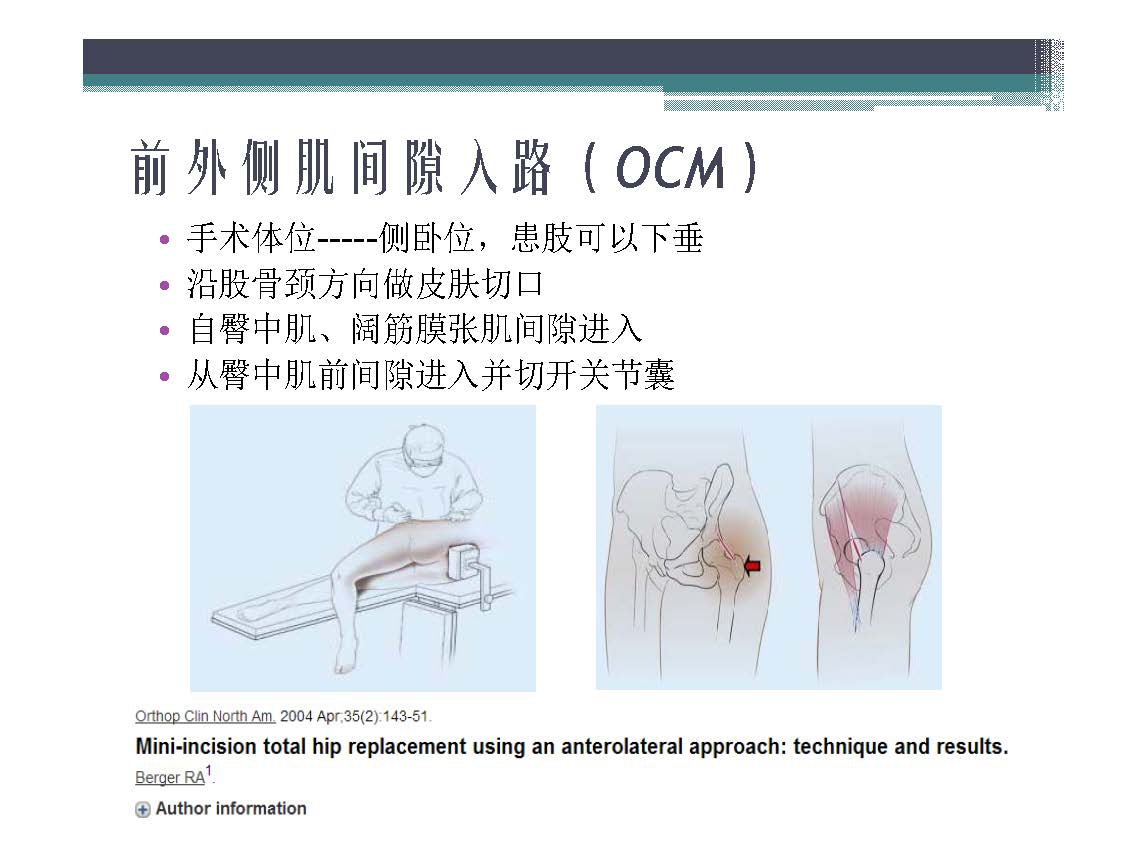 前外侧肌间隙入路（OCM）

• 手术体位-----侧卧位，患肢可以下垂
• 沿股骨颈方向做皮肤切口
• 自臀中肌、阔筋膜张肌间隙进入
• 从臀中肌前间隙进入并切开关节囊

Orthop Clin North Am. 2004 Apr;35(2):143-51.

Mini-incision total hip replacement using an anterolateral approach: technique and results.

Berger RA$^1$.

Author information